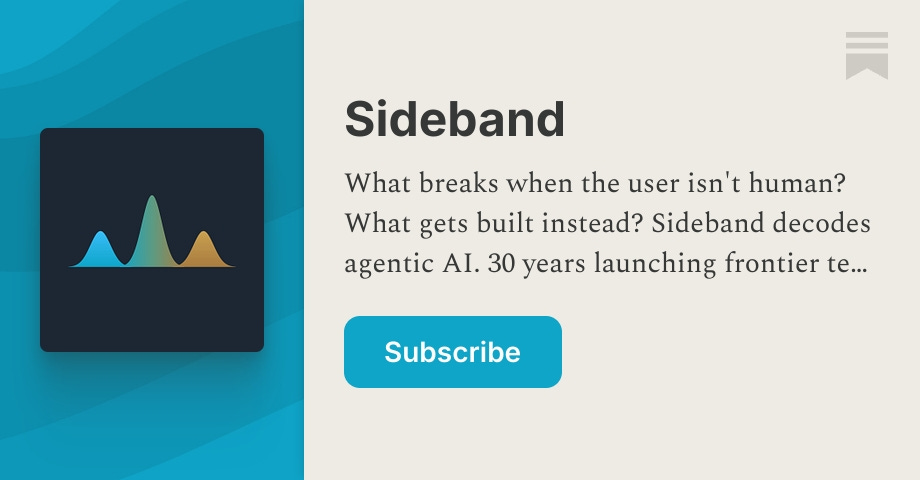 Sideband

What breaks when the user isn't human? What gets built instead? Sideband decodes agentic AI. 30 years launching frontier te...

Subscribe